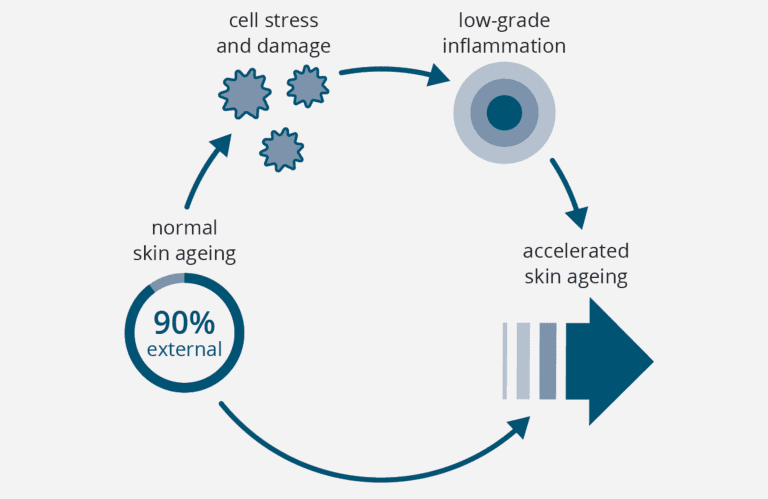 cell stress and damage

low-grade inflammation

normal skin ageing

90% external

accelerated skin ageing